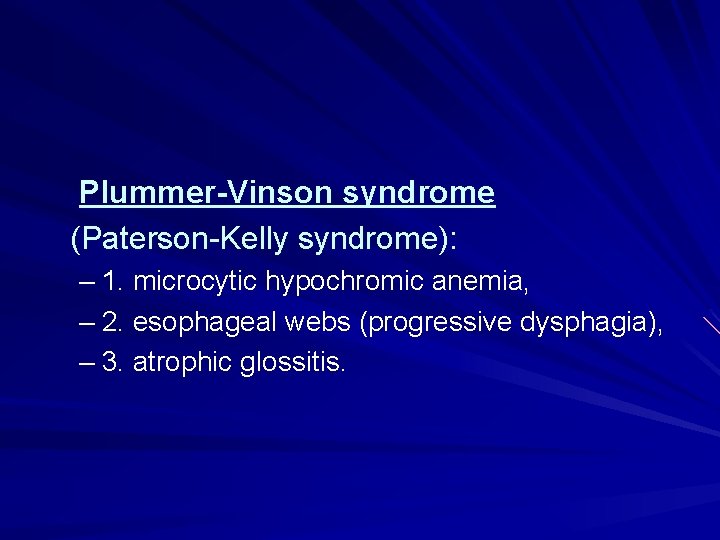 Plummer-Vinson syndrome (Paterson-Kelly syndrome):

– 1. microcytic hypochromic anemia,
– 2. esophageal webs (progressive dysphagia),
– 3. atrophic glossitis.